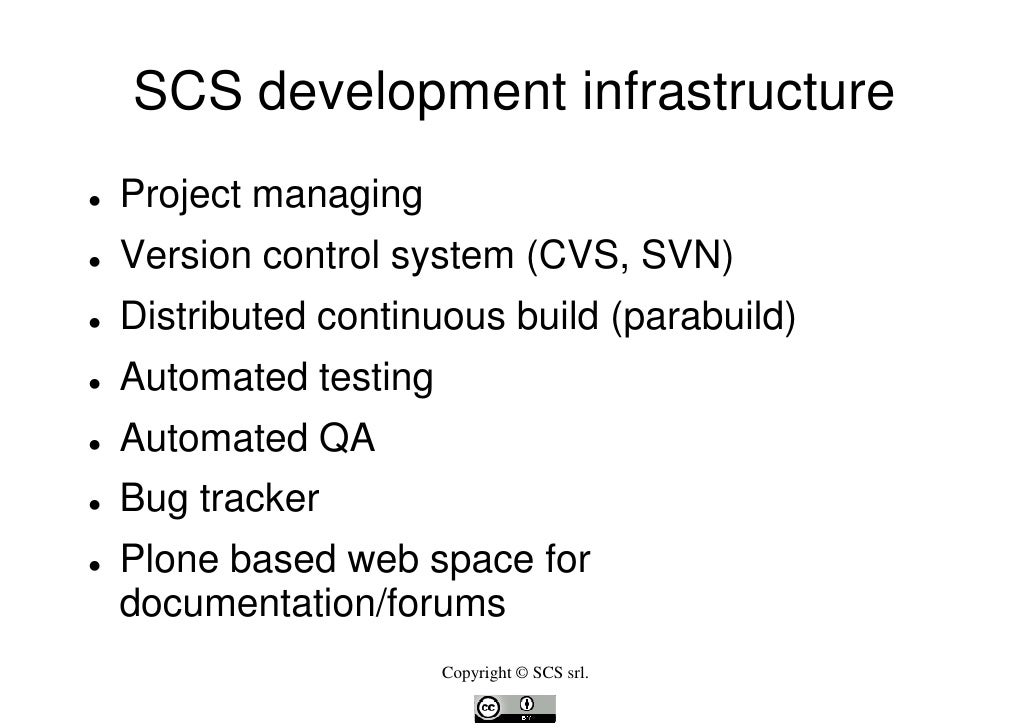 SCS development infrastructure

- Project managing
- Version control system (CVS, SVN)
- Distributed continuous build (parabuild)
- Automated testing
- Automated QA
- Bug tracker
- Plone based web space for documentation/forums

Copyright © SCS srl.

cc BY